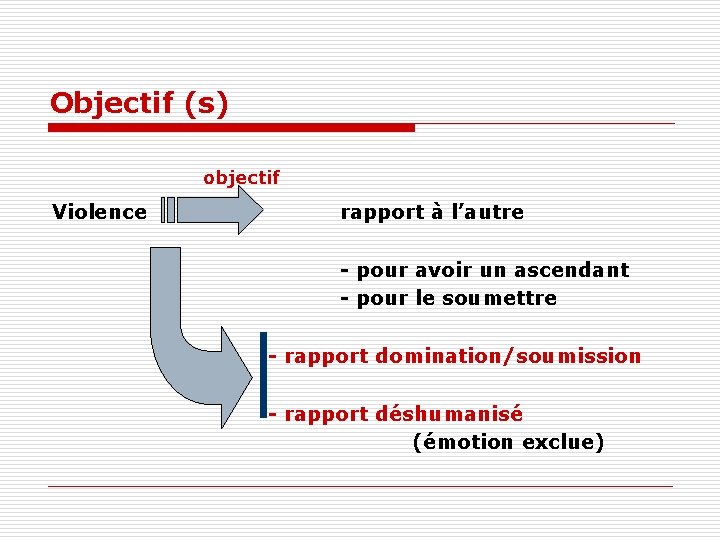 Objectif (s)

objectif

Violence

rapport à l'autre

- pour avoir un ascendant
- pour le soumettre

- rapport domination/soumission

- rapport déshumanisé
(émotion exclue)